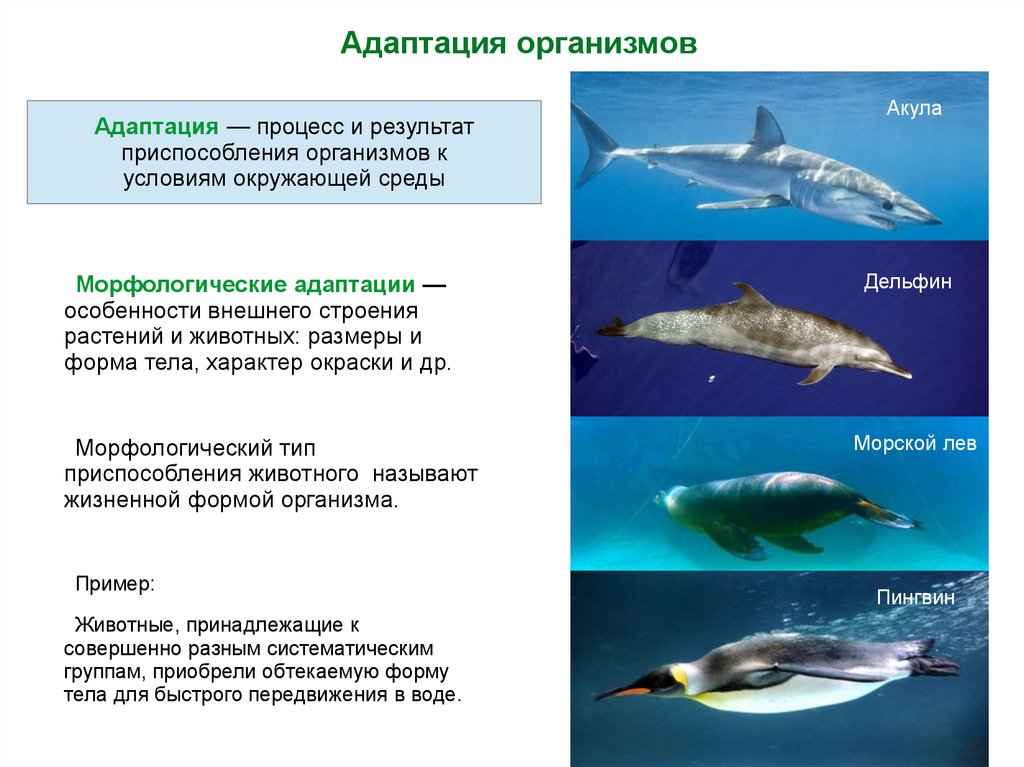 Адаптация организмов

Адаптация — процесс и результат приспособления организмов к условиям окружающей среды

Морфологические адаптации — особенности внешнего строения растений и животных: размеры и форма тела, характер окраски и др.

Морфологический тип приспособления животного называют жизненной формой организма.

Пример:

Животные, принадлежащие к совершенно разным систематическим группам, приобрели обтекаемую форму тела для быстрого передвижения в воде.

Акула

Дельфин

Морской лев

Пингвин